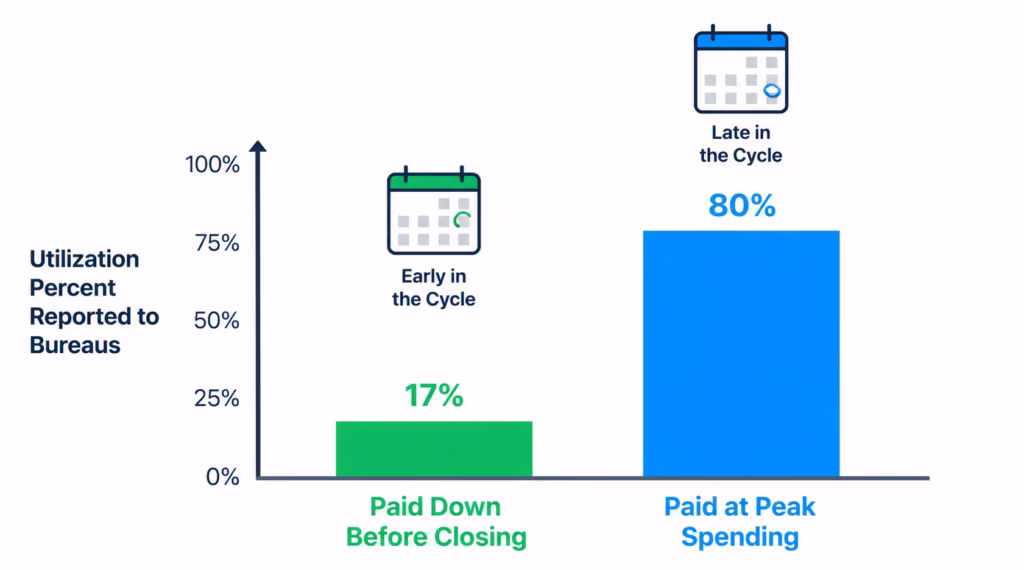 Utilization Percent Reported to Bureaus

100%
75%
50%
25%
0%

Early in the Cycle

17%

Paid Down Before Closing

Late in the Cycle

80%

Paid at Peak Spending